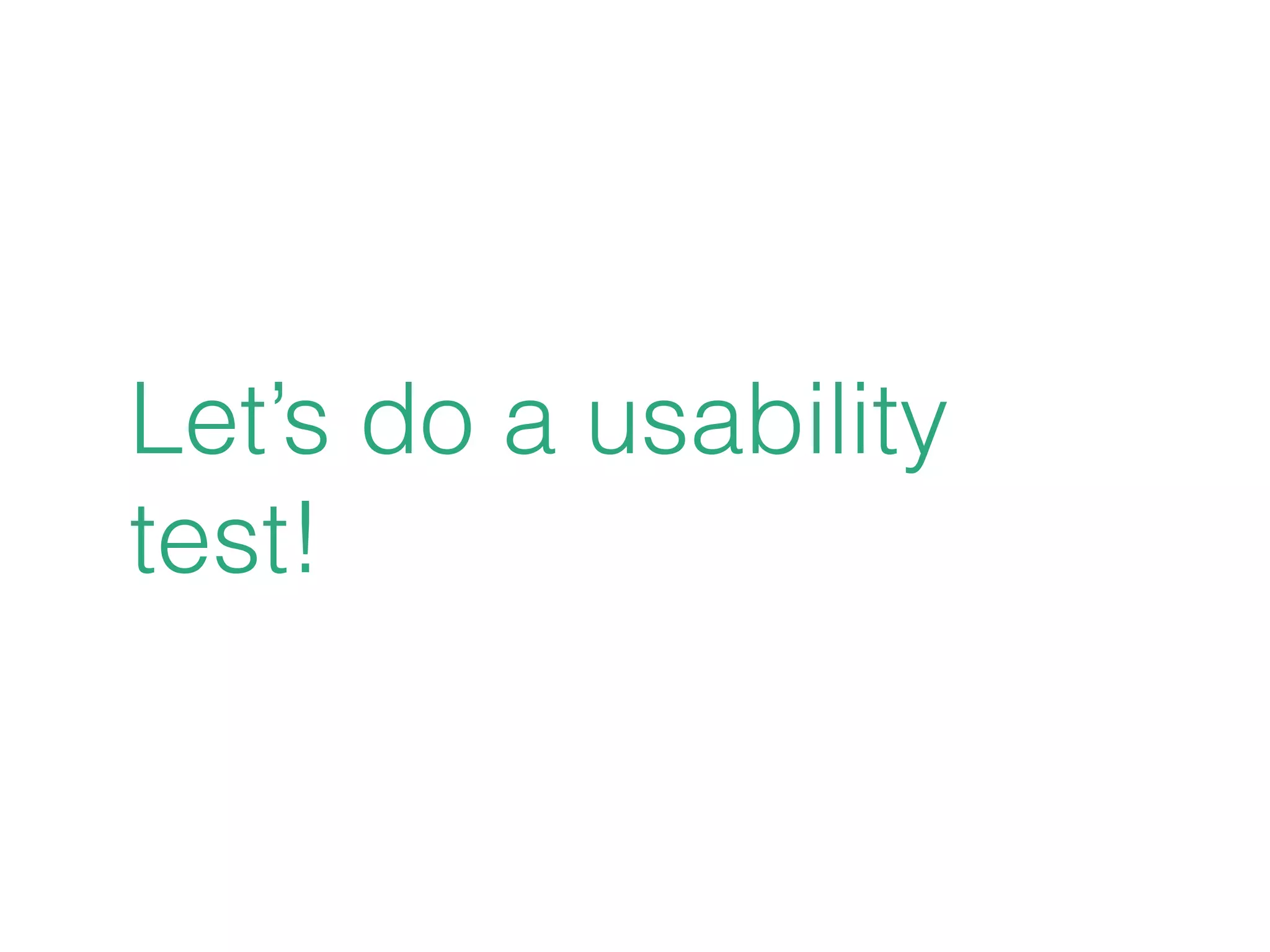 Let’s do a usability test!